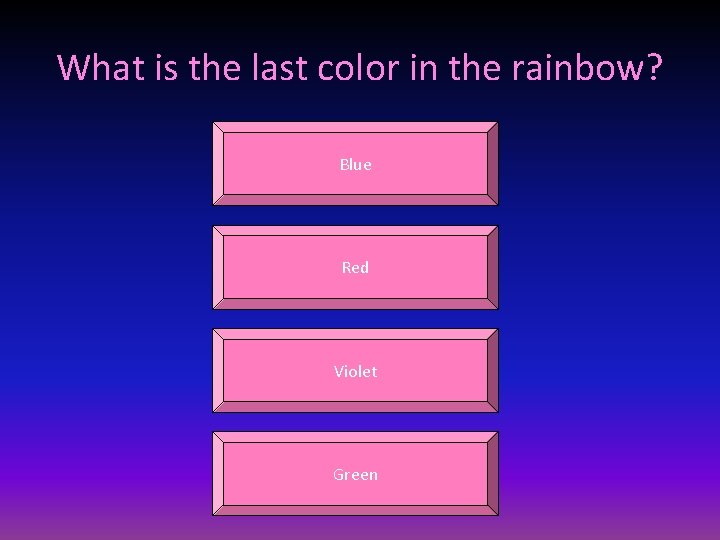 What is the last color in the rainbow?

Blue

Red

Violet

Green